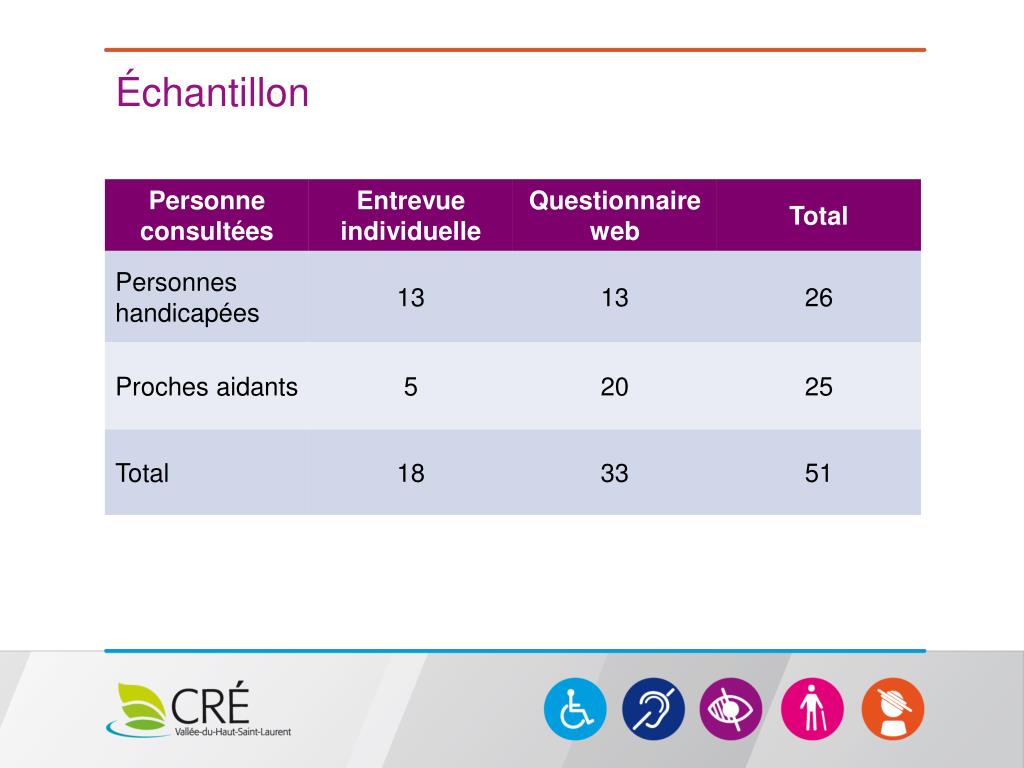 Échantillon

| Personne consultées | Entrevue individuelle | Questionnaire web | Total |
|---|---|---|---|
| Personnes handicapées | 13 | 13 | 26 |
| Proches aidants | 5 | 20 | 25 |
| Total | 18 | 33 | 51 |

CRÉ
Vallée-du-Haut-Saint-Laurent